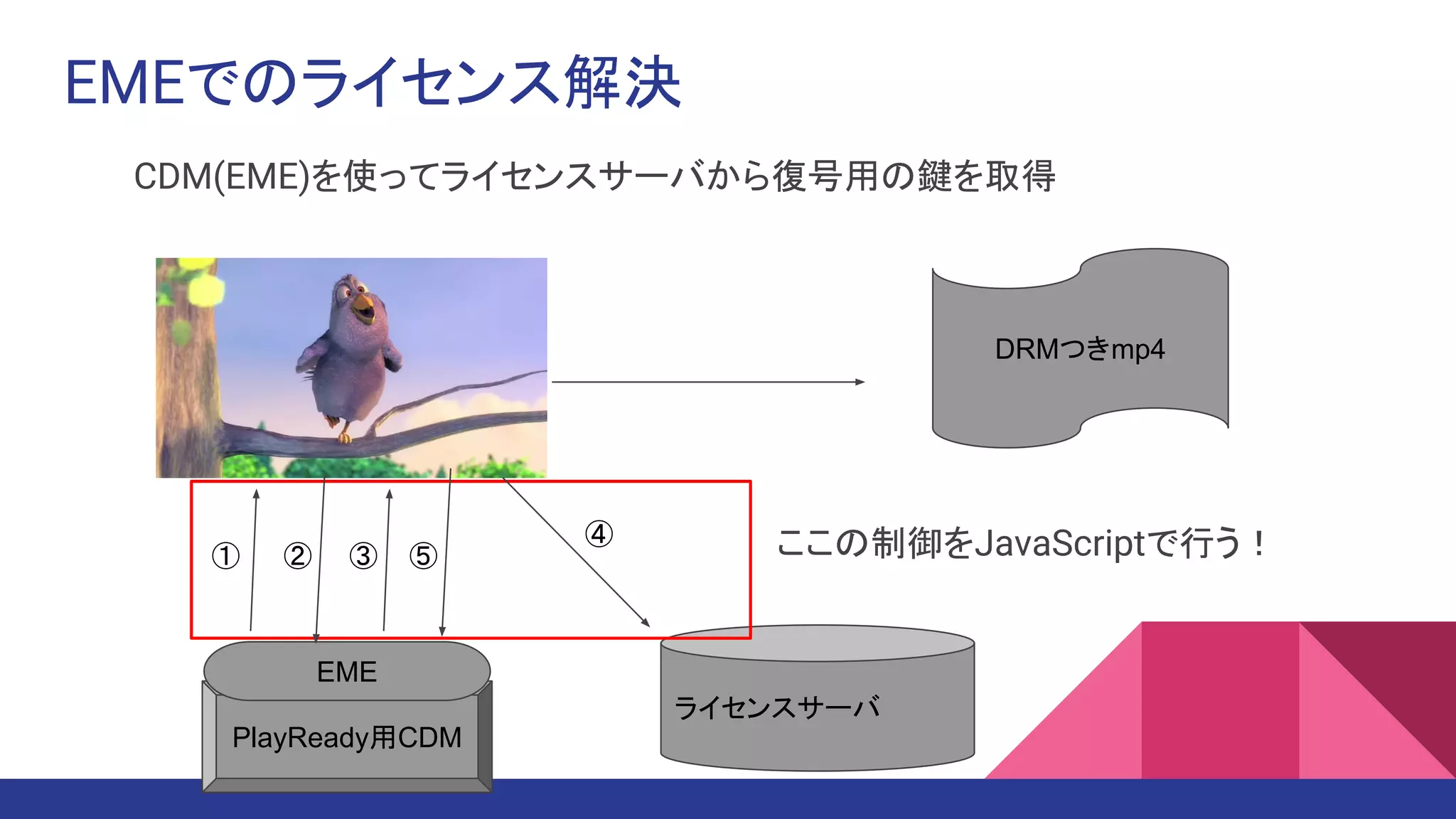 EMEでのライセンス解決

CDM(EME)を使ってライセンスサーバから復号用の鍵を取得

DRMつきmp4

①

②

③

⑤

④

ここの制御をJavaScriptで行う！

EME

PlayReady用CDM

ライセンスサーバ